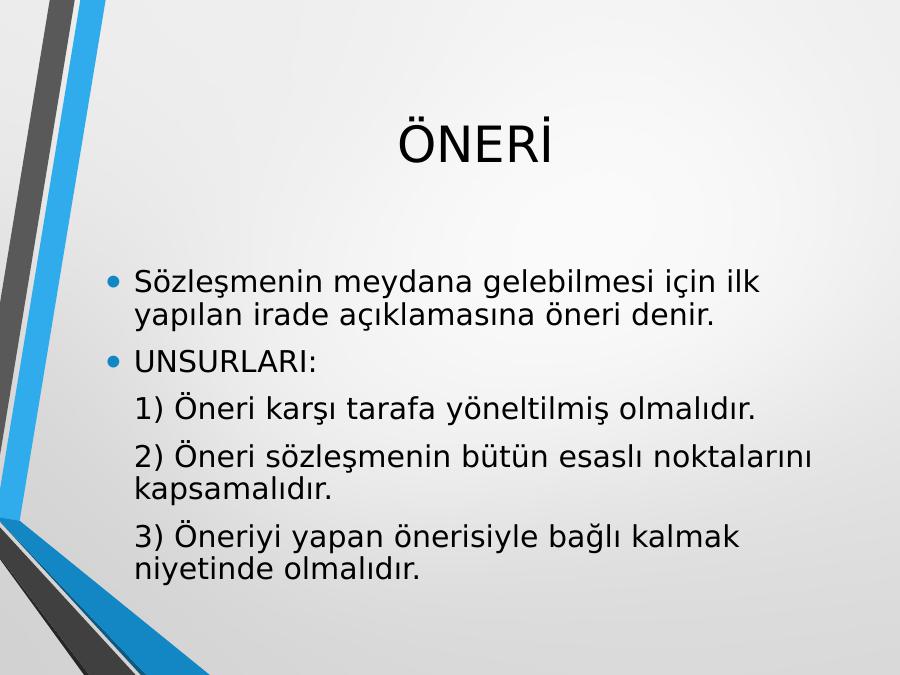 ÖNERİ

• Sözleşmenin meydana gelebilmesi için ilk yapılan irade açıklamasına öneri denir.

• UNSURLARI:

1) Öneri karşı tarafa yöneltilmiş olmalıdır.

2) Öneri sözleşmenin bütün esaslı noktalarını kapsamalıdır.

3) Öneriyi yapan önerisiyle bağlı kalmak niyetinde olmalıdır.